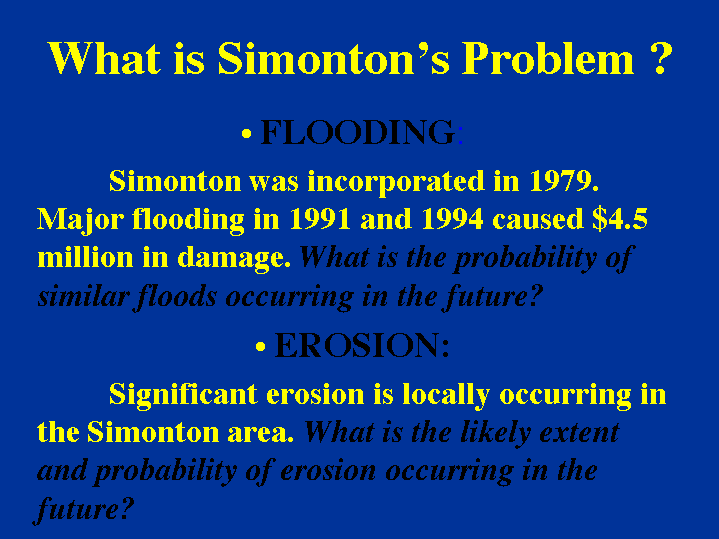 What is Simonton's Problem ?

• FLOODING:

Simonton was incorporated in 1979. Major flooding in 1991 and 1994 caused \$4.5 million in damage. What is the probability of similar floods occurring in the future?

• EROSION:

Significant erosion is locally occurring in the Simonton area. What is the likely extent and probability of erosion occurring in the future?